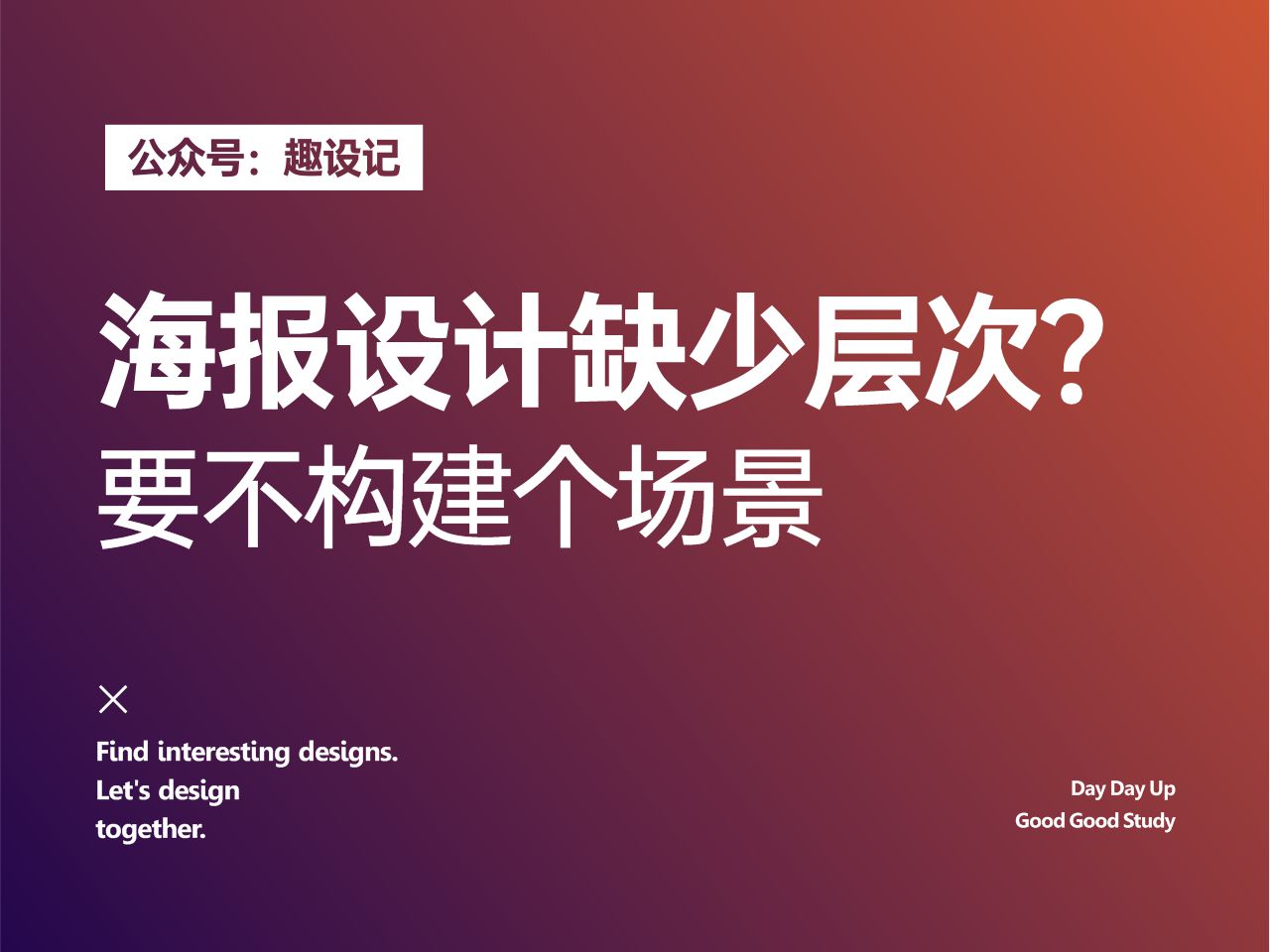 公众号：趣设记

海报设计缺少层次？
要不构建个场景

×

Find interesting designs.
Let's design
together.

Day Day Up
Good Good Study